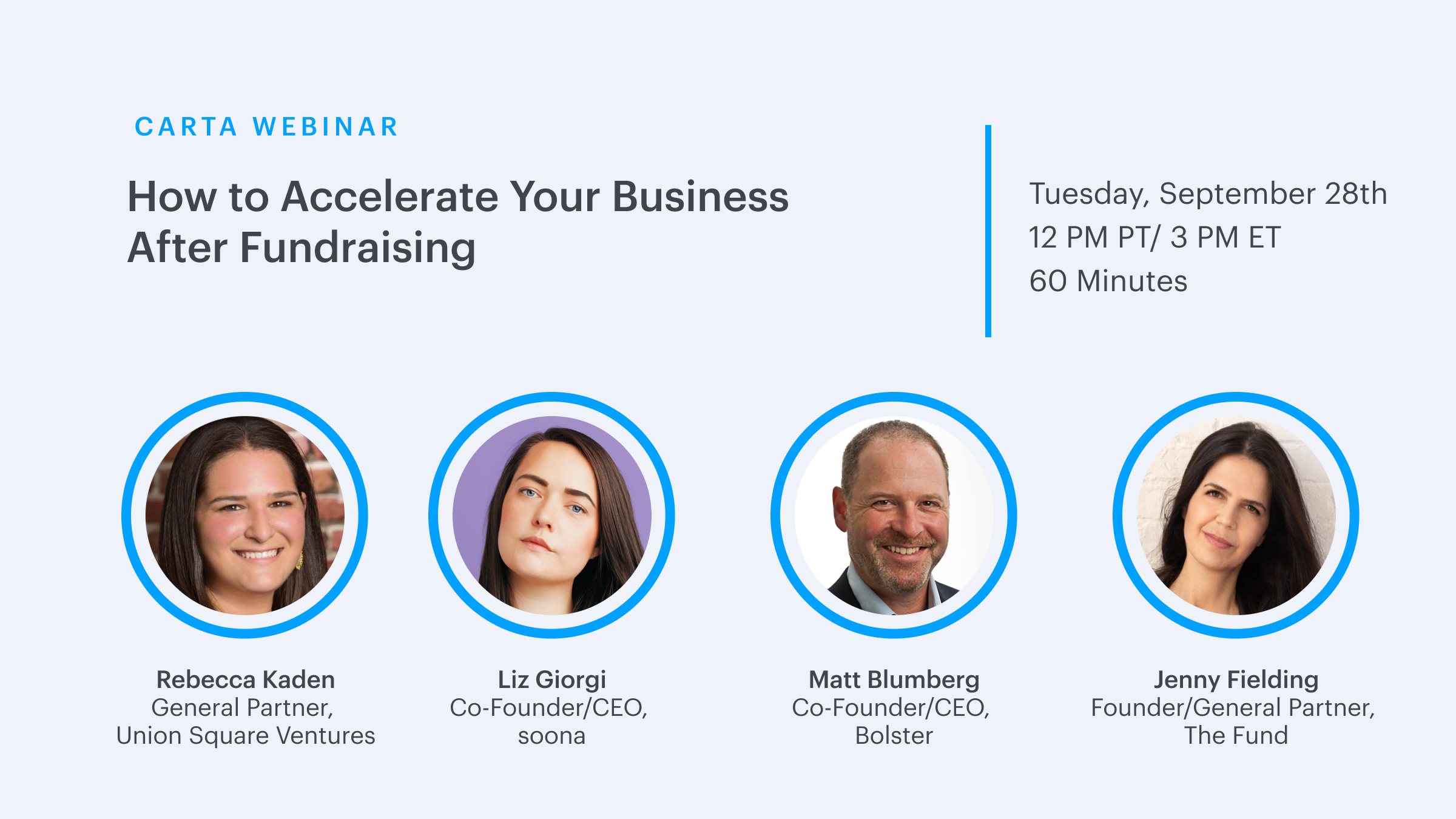 CARTA WEBINAR

How to Accelerate Your Business After Fundraising

Tuesday, September 28th
12 PM PT/ 3 PM ET
60 Minutes

Rebecca Kaden
General Partner,
Union Square Ventures

Liz Giorgi
Co-Founder/CEO,
soona

Matt Blumberg
Co-Founder/CEO,
Bolster

Jenny Fielding
Founder/General Partner,
The Fund